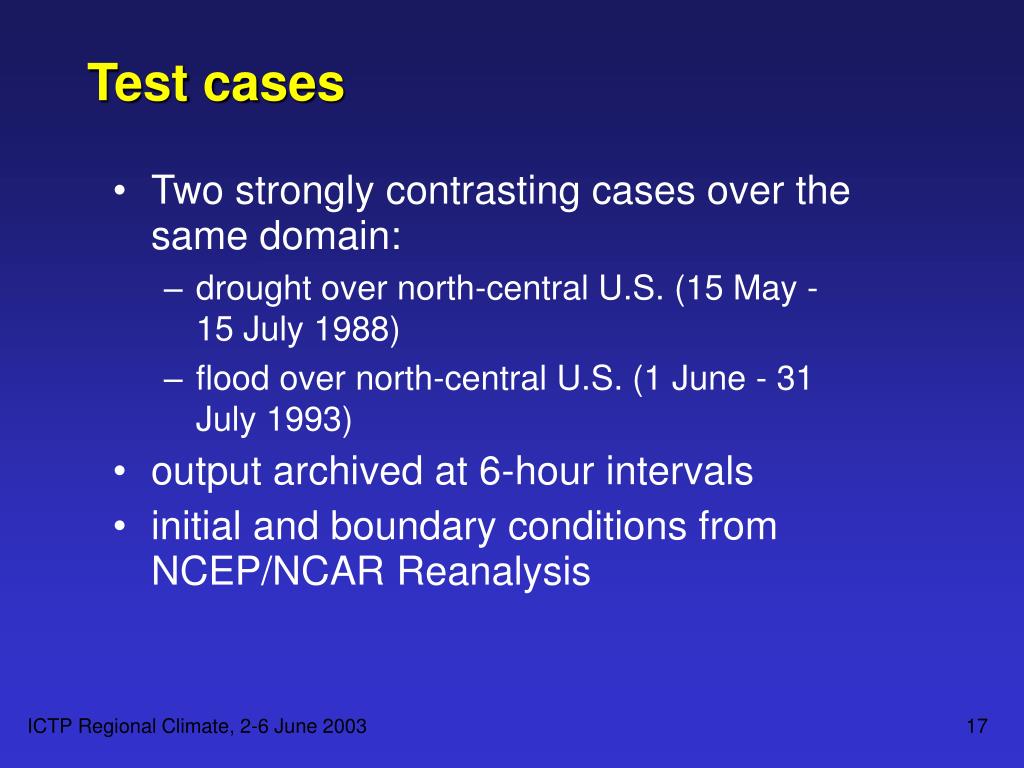 Test cases

• Two strongly contrasting cases over the same domain:
– drought over north-central U.S. (15 May - 15 July 1988)
– flood over north-central U.S. (1 June - 31 July 1993)
• output archived at 6-hour intervals
• initial and boundary conditions from NCEP/NCAR Reanalysis

ICTP Regional Climate, 2-6 June 2003

17